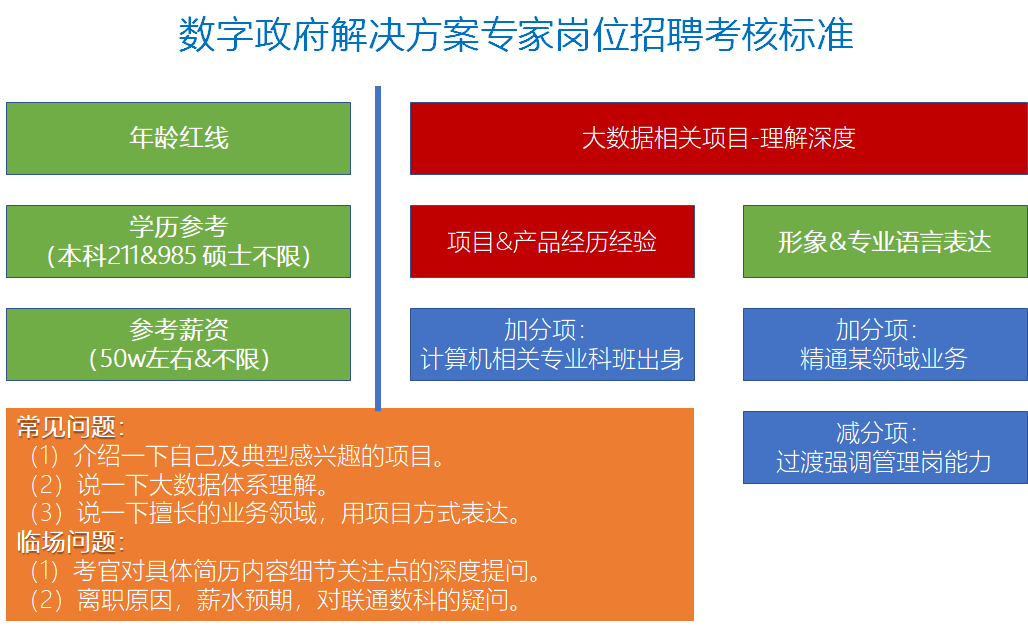 数字政府解决方案专家岗位招聘考核标准

年龄红线

学历参考
（本科211&985 硕士不限）

参考薪资
（50w左右&不限）

大数据相关项目-理解深度

项目&产品经历经验

形象&专业语言表达

加分项：
计算机相关专业科班出身

加分项：
精通某领域业务

减分项：
过渡强调管理岗能力

常见问题：
（1）介绍一下自己及典型感兴趣的项目。
（2）说一下大数据体系理解。
（3）说一下擅长的业务领域，用项目方式表达。
临场问题：
（1）考官对具体简历内容细节关注点的深度提问。
（2）离职原因，薪水预期，对联通数科的疑问。